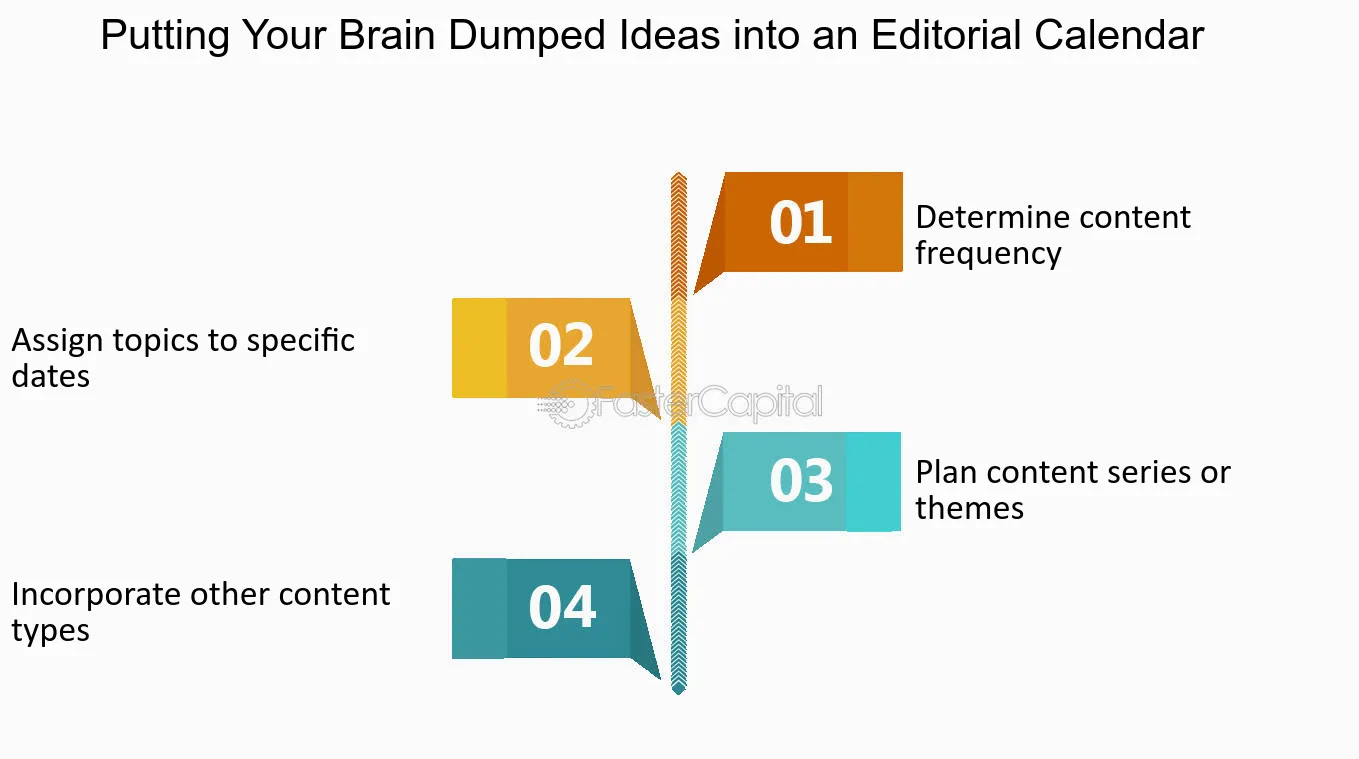 Putting Your Brain Dumped Ideas into an Editorial Calendar

01 Determine content frequency

02 Assign topics to specific dates

FasterCapital

03 Plan content series or themes

04 Incorporate other content types